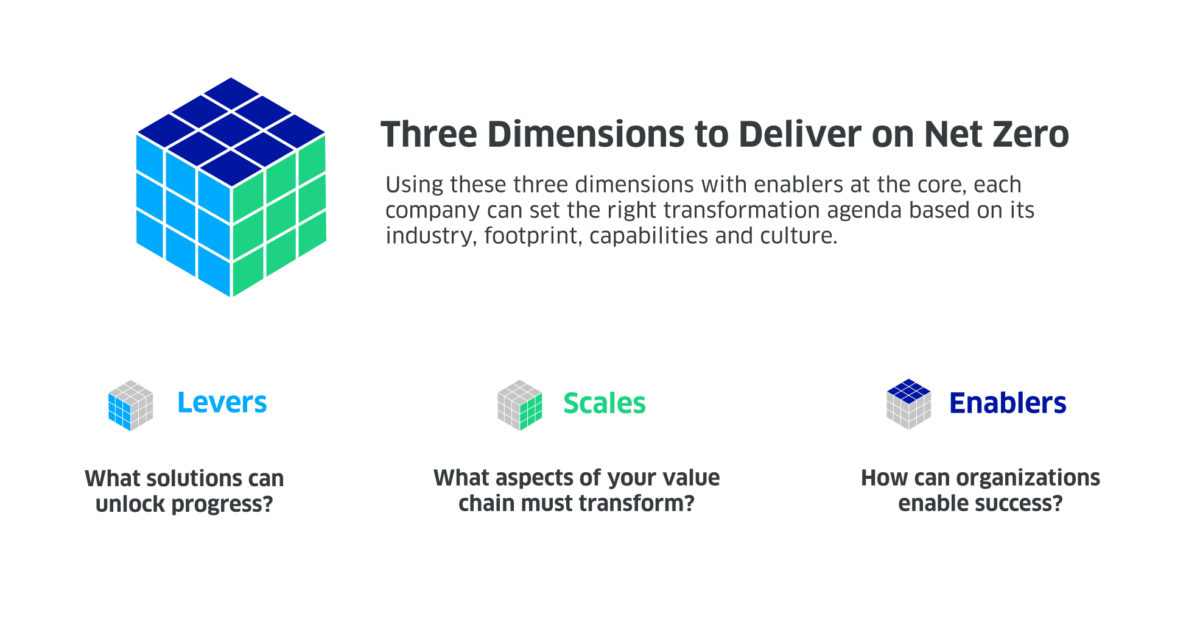 Three Dimensions to Deliver on Net Zero

Using these three dimensions with enablers at the core, each company can set the right transformation agenda based on its industry, footprint, capabilities and culture.

Levers

What solutions can unlock progress?

Scales

What aspects of your value chain must transform?

Enablers

How can organizations enable success?